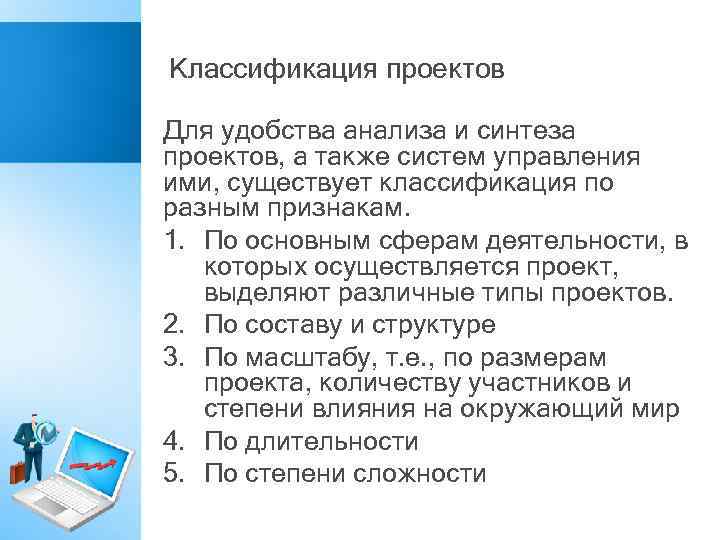 Классификация проектов

Для удобства анализа и синтеза проектов, а также систем управления ими, существует классификация по разным признакам.

1. По основным сферам деятельности, в которых осуществляется проект, выделяют различные типы проектов.
2. По составу и структуре
3. По масштабу, т.е., по размерам проекта, количеству участников и степени влияния на окружающий мир
4. По длительности
5. По степени сложности